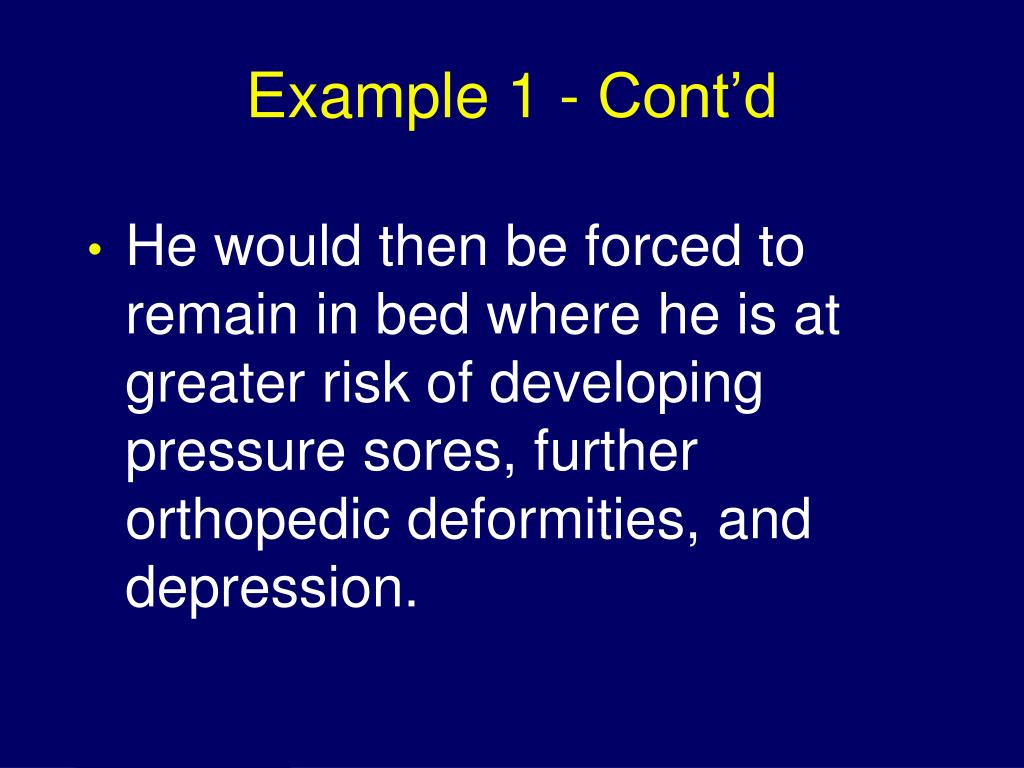 Example 1 - Cont’d

• He would then be forced to remain in bed where he is at greater risk of developing pressure sores, further orthopedic deformities, and depression.